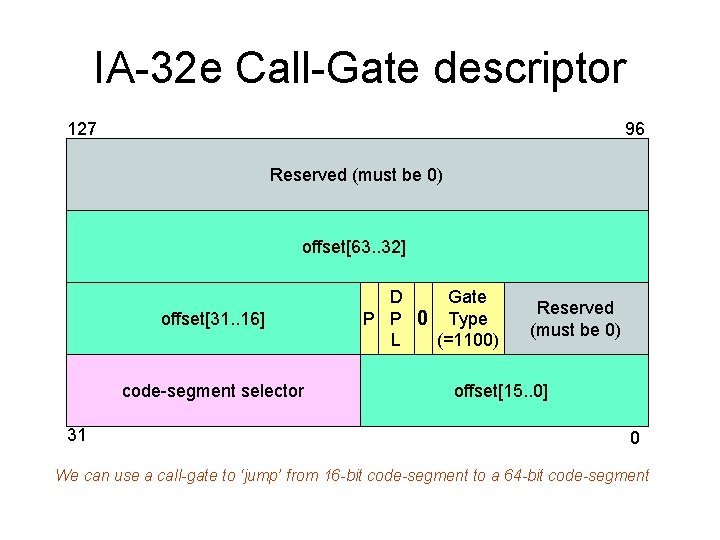 IA-32e Call-Gate descriptor

127

96

Reserved (must be 0)

offset[63..32]

offset[31..16]

P

D P L

0

Gate Type (=1100)

Reserved (must be 0)

code-segment selector

offset[15..0]

31

0

We can use a call-gate to 'jump' from 16-bit code-segment to a 64-bit code-segment